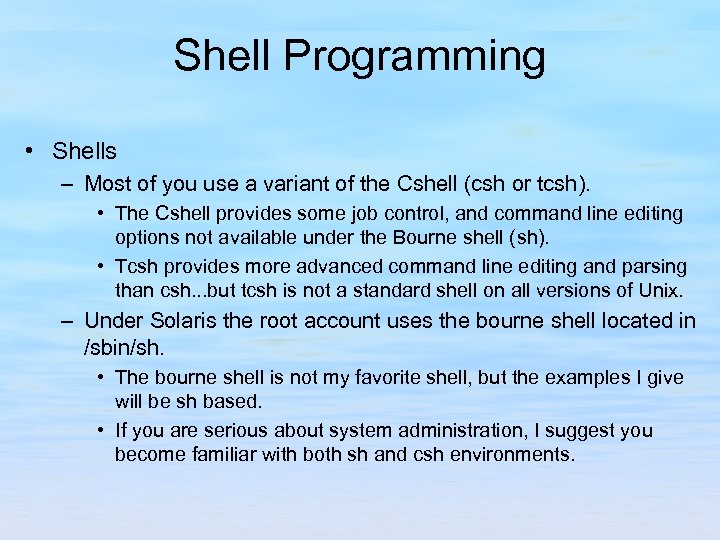 Shell Programming

• Shells

– Most of you use a variant of the Cshell (csh or tcsh).

• The Cshell provides some job control, and command line editing options not available under the Bourne shell (sh).

• Tcsh provides more advanced command line editing and parsing than csh...but tcsh is not a standard shell on all versions of Unix.

– Under Solaris the root account uses the bourne shell located in /sbin/sh.

• The bourne shell is not my favorite shell, but the examples I give will be sh based.

• If you are serious about system administration, I suggest you become familiar with both sh and csh environments.